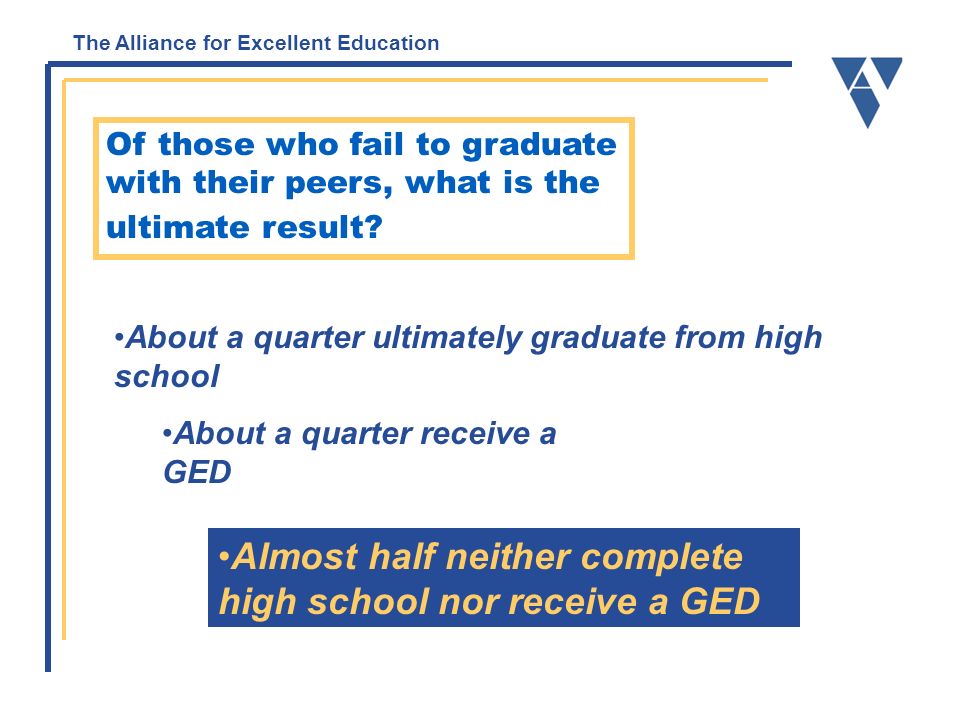 The Alliance for Excellent Education

A

Of those who fail to graduate with their peers, what is the ultimate result?

•About a quarter ultimately graduate from high school

•About a quarter receive a GED

•Almost half neither complete high school nor receive a GED